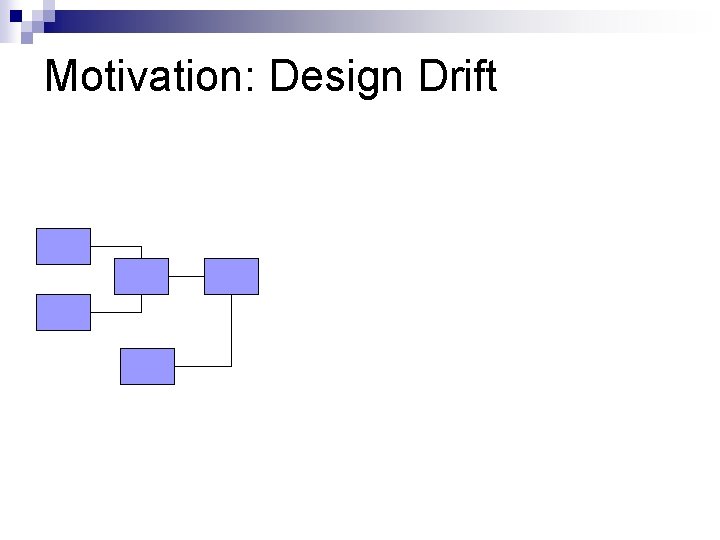 Motivation: Design Drift